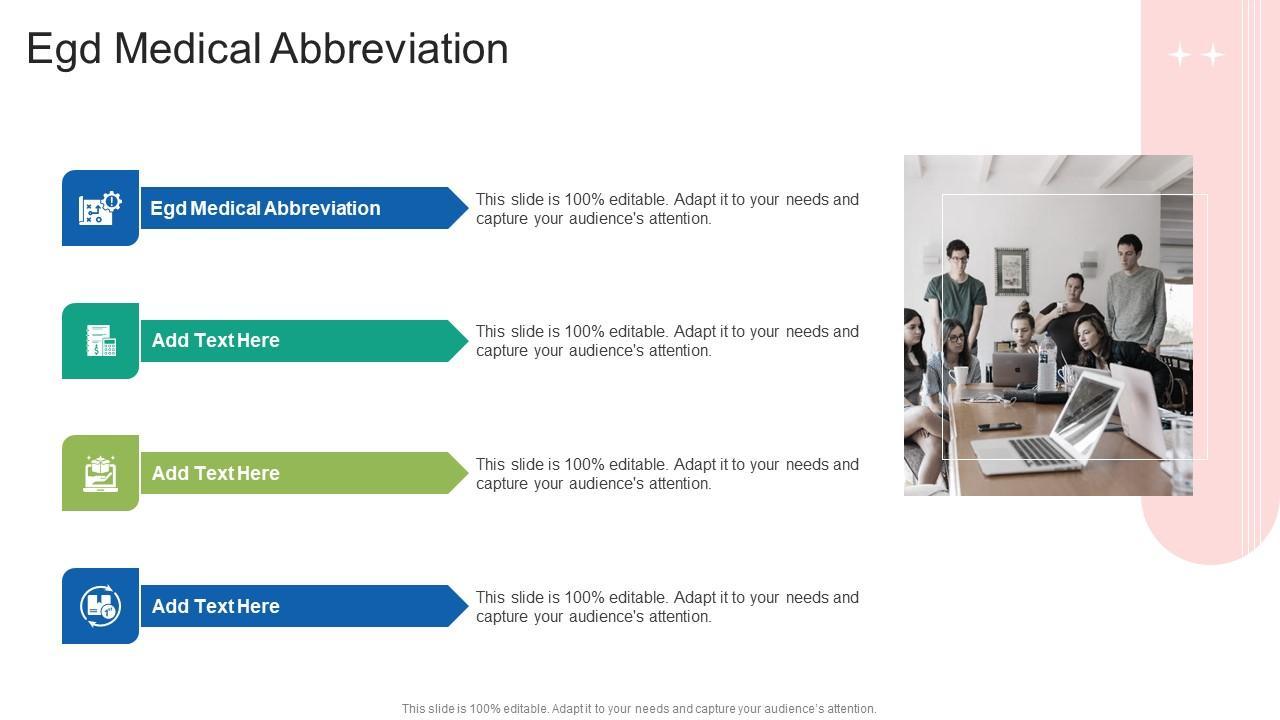 Egd Medical Abbreviation

Egd Medical Abbreviation

This slide is 100% editable. Adapt it to your needs and capture your audience's attention.

Add Text Here

This slide is 100% editable. Adapt it to your needs and capture your audience's attention.

Add Text Here

This slide is 100% editable. Adapt it to your needs and capture your audience's attention.

Add Text Here

This slide is 100% editable. Adapt it to your needs and capture your audience's attention.

This slide is 100% editable. Adapt it to your needs and capture your audience's attention.